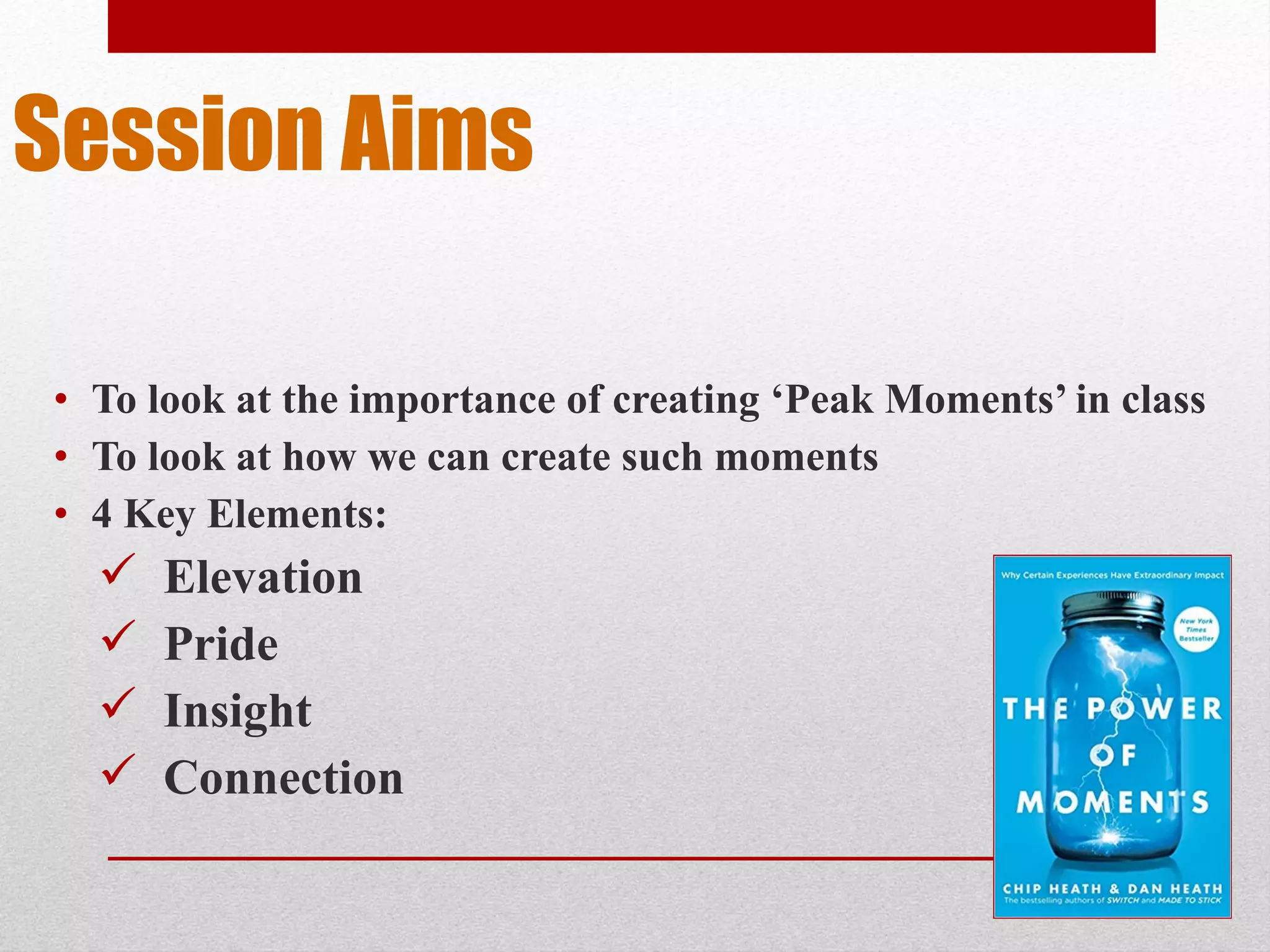 Session Aims

• To look at the importance of creating ‘Peak Moments’ in class
• To look at how we can create such moments
• 4 Key Elements:
✓ Elevation
✓ Pride
✓ Insight
✓ Connection

Why Certain Experiences Have Extraordinary Impact

New York Times Bestseller

THE POWER OF MOMENTS

CHIP HEATH & DAN HEATH
The bestselling authors of SWITCH and MADE TO STICK